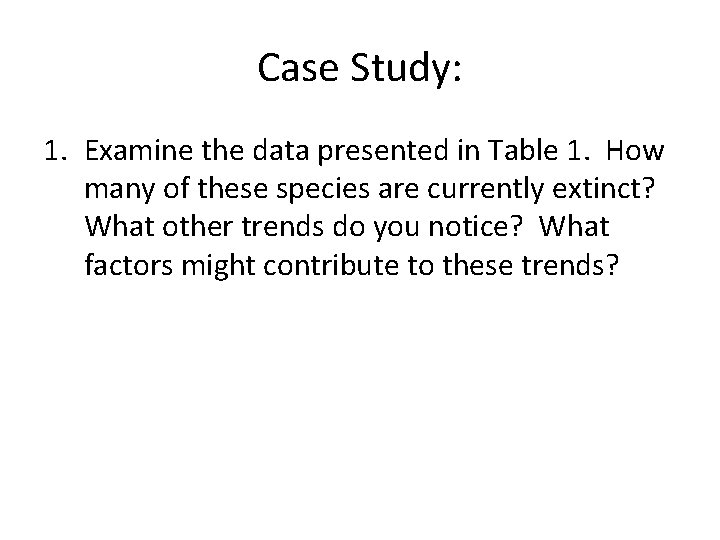 Case Study:

1. Examine the data presented in Table 1. How many of these species are currently extinct? What other trends do you notice? What factors might contribute to these trends?